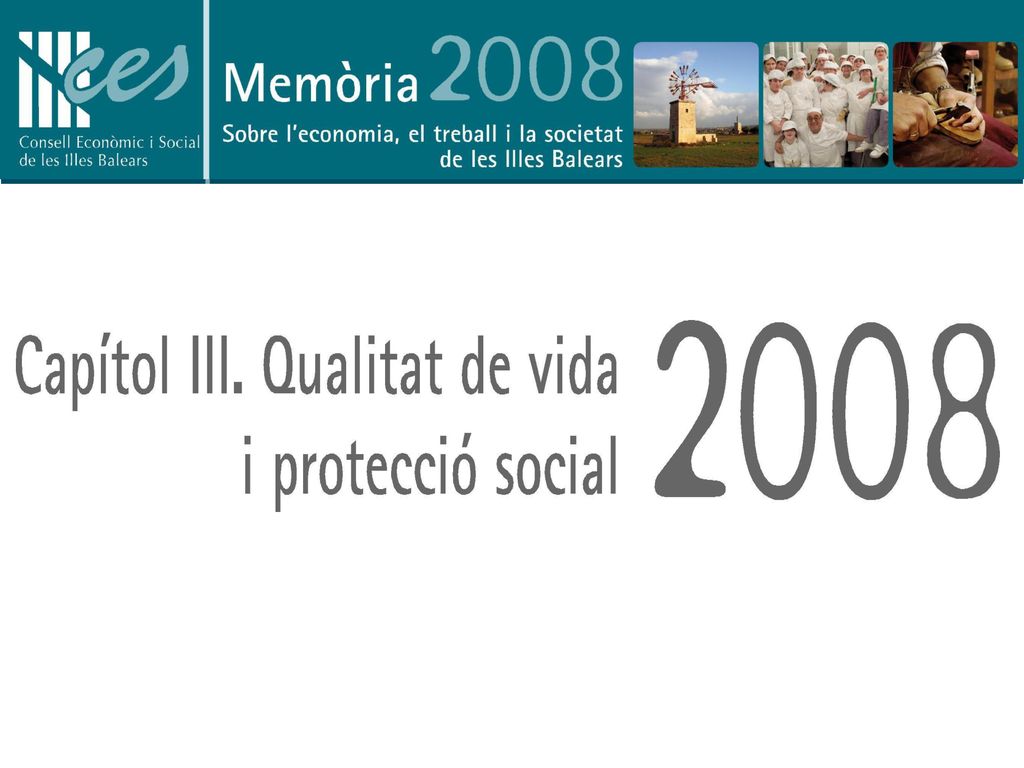 ces
Consell Econòmic i Social de les Illes Balears

Memòria 2008
Sobre l'economia, el treball i la societat de les Illes Balears

Capítol III. Qualitat de vida i protecció social

2008